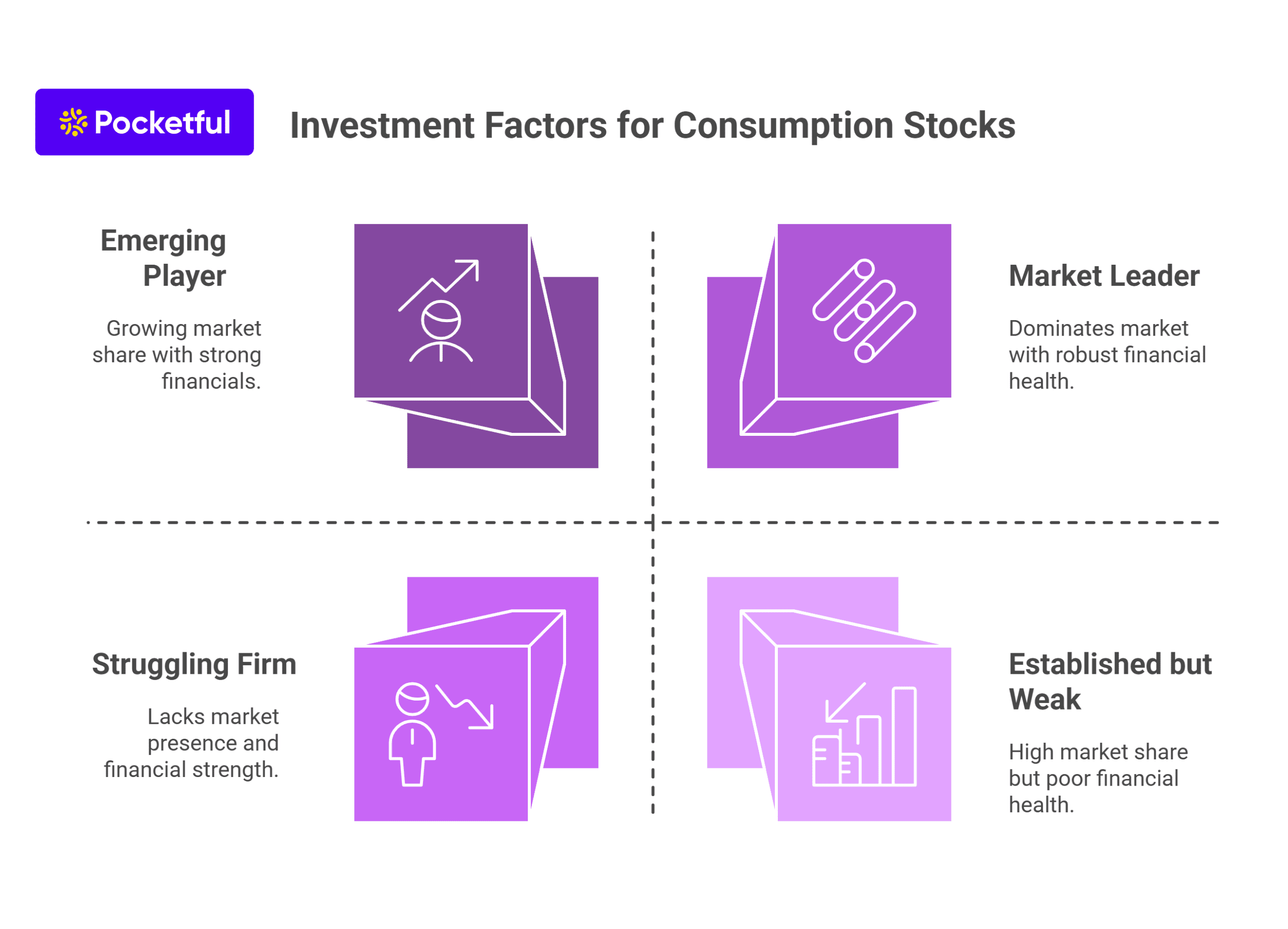 Pocketful

Investment Factors for Consumption Stocks

Emerging Player

Growing market share with strong financials.

Market Leader

Dominates market with robust financial health.

Struggling Firm

Lacks market presence and financial strength.

Established but Weak

High market share but poor financial health.